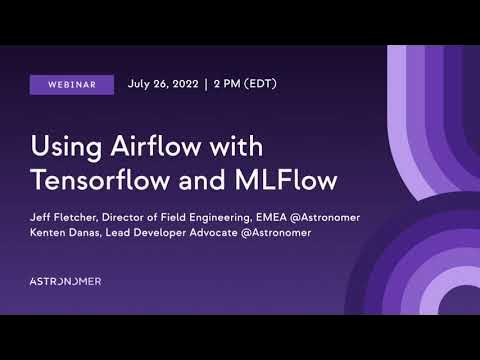 WEBINAR July 26, 2022 | 2 PM (EDT)

Using Airflow with Tensorflow and MLFlow

Jeff Fletcher, Director of Field Engineering, EMEA @Astronomer
Kenten Danas, Lead Developer Advocate @Astronomer

ASTRONOMER